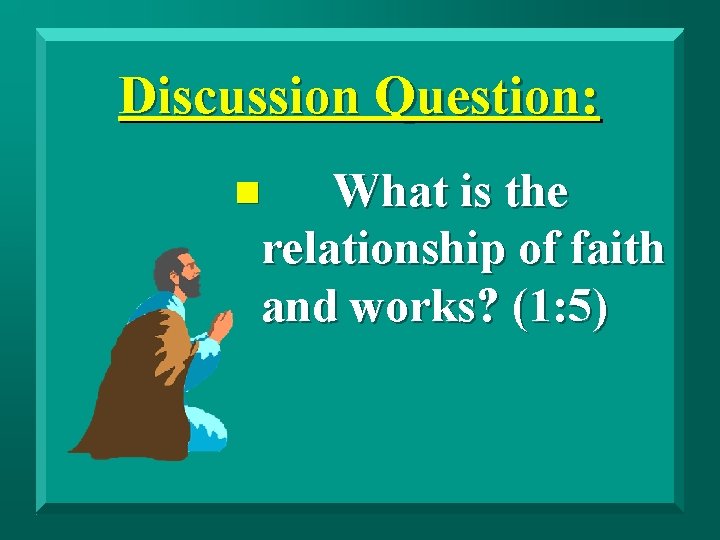 Discussion Question:

What is the relationship of faith and works? (1:5)